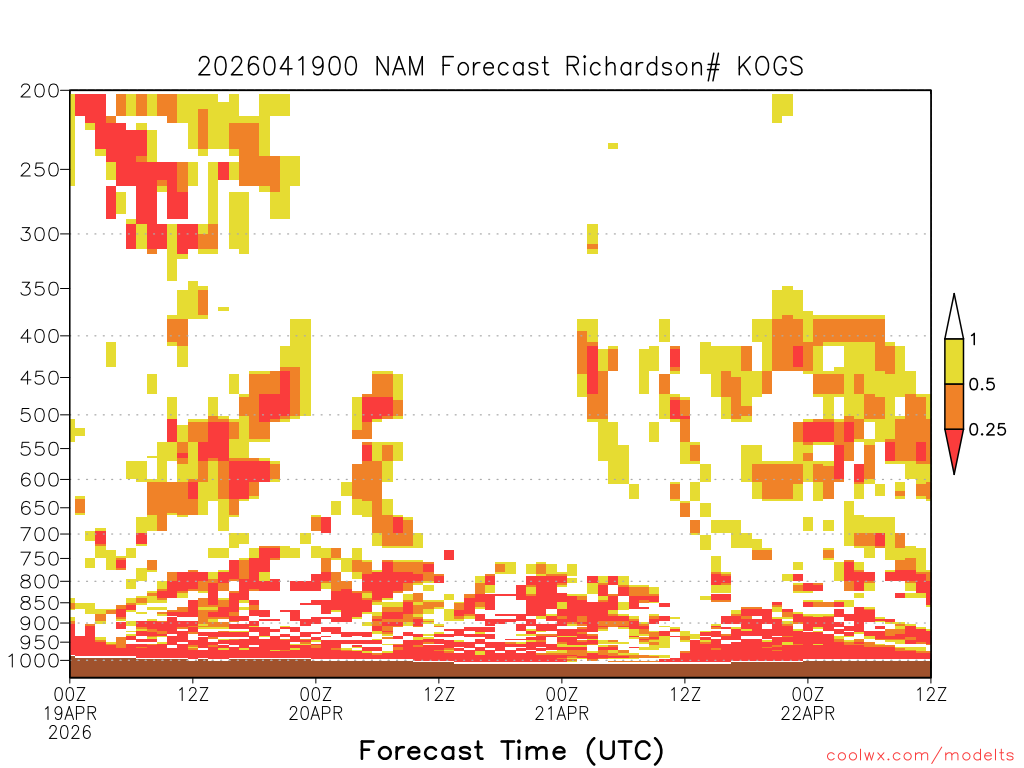 2026041900 NAM Forecast Richardson# KOGS

200
250
300
350
400
450
500
550
600
650
700
750
800
850
900
950
1000

1
0.5
0.25

00Z 19APR 2026
12Z
00Z 20APR
12Z
00Z 21APR
12Z
00Z 22APR
12Z

Forecast Time (UTC)

coolwx.com/modelts